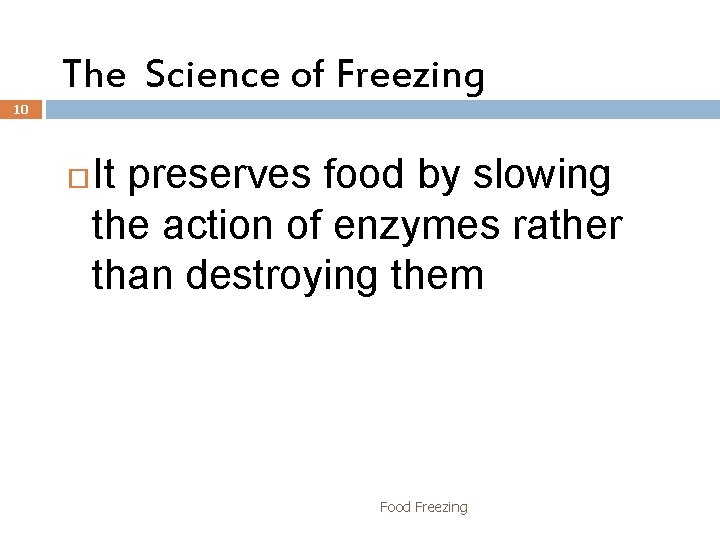 The Science of Freezing

10

It preserves food by slowing the action of enzymes rather than destroying them

Food Freezing